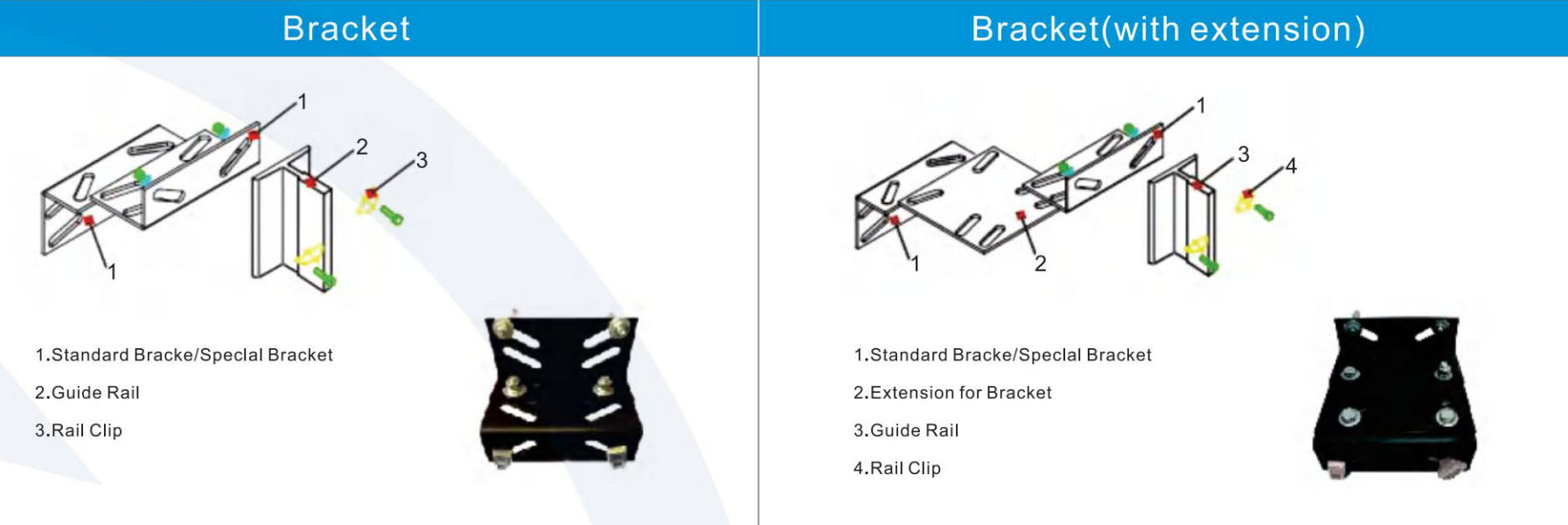 Bracket

1
2
3
1

1.Standard Bracke/Speclal Bracket

2.Guide Rail

3.Rail Clip

Bracket(with extension)

1
3
4
1
2

1.Standard Bracke/Speclal Bracket

2.Extension for Bracket

3.Guide Rail

4.Rail Clip